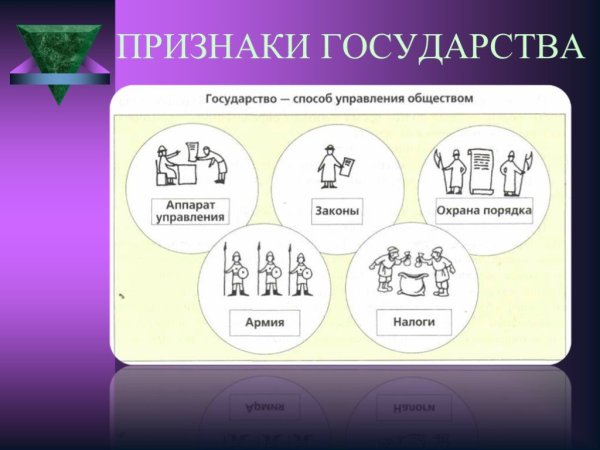 ПРИЗНАКИ ГОСУДАРСТВА

Государство — способ управления обществом

Аппарат управления

Законы

Охрана порядка

Армия

Налоги